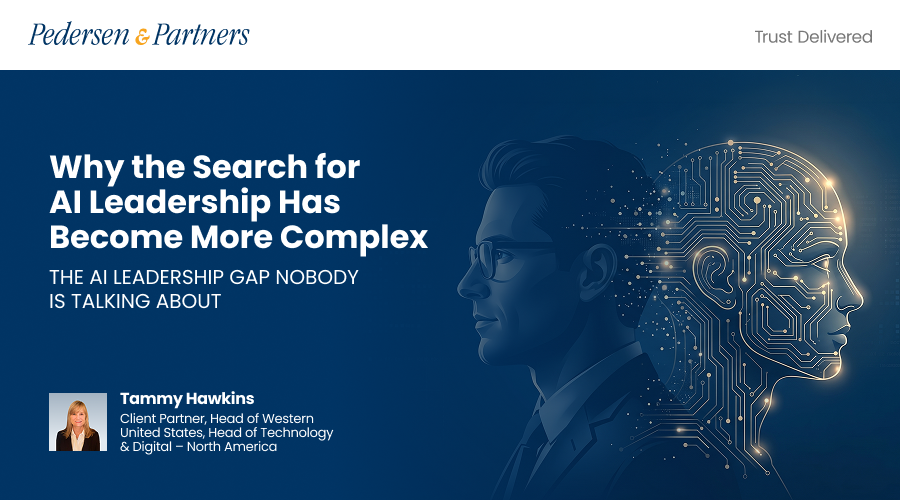 Pedersen & Partners

Trust Delivered

Why the Search for AI Leadership Has Become More Complex

THE AI LEADERSHIP GAP NOBODY IS TALKING ABOUT

Tammy Hawkins

Client Partner, Head of Western United States, Head of Technology & Digital – North America